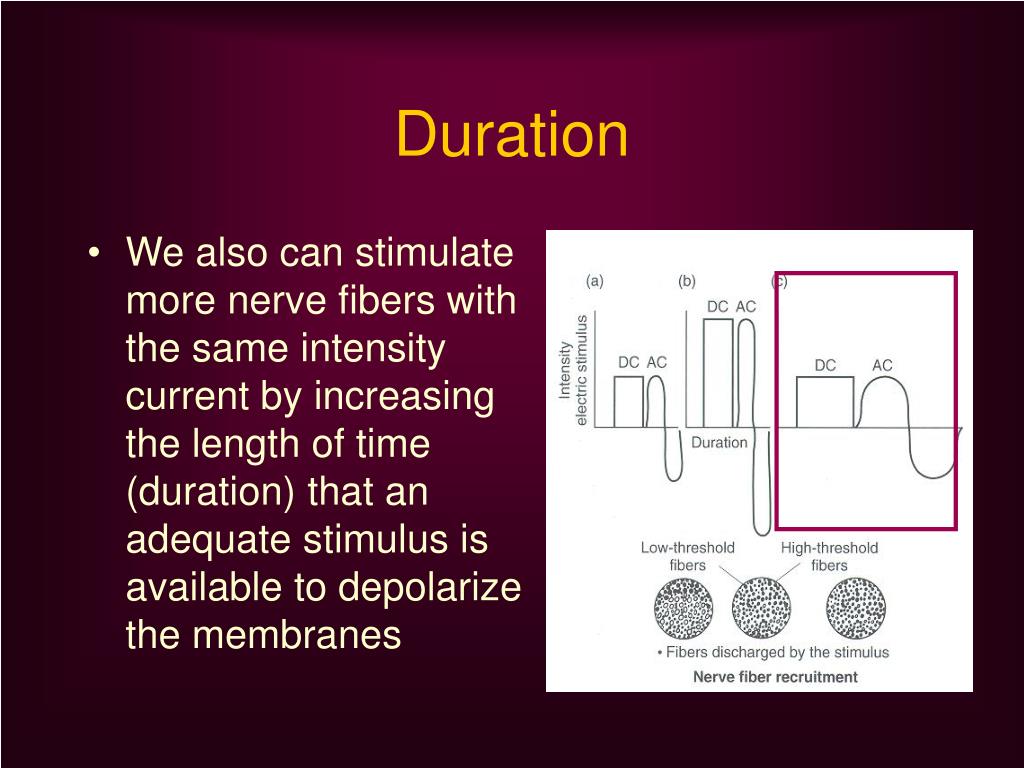 Duration

• We also can stimulate more nerve fibers with the same intensity current by increasing the length of time (duration) that an adequate stimulus is available to depolarize the membranes

(a) (b) (c)

Intensity electric stimulus

DC AC

DC AC

DC AC

Duration

Low-threshold fibers

High-threshold fibers

• Fibers discharged by the stimulus

Nerve fiber recruitment